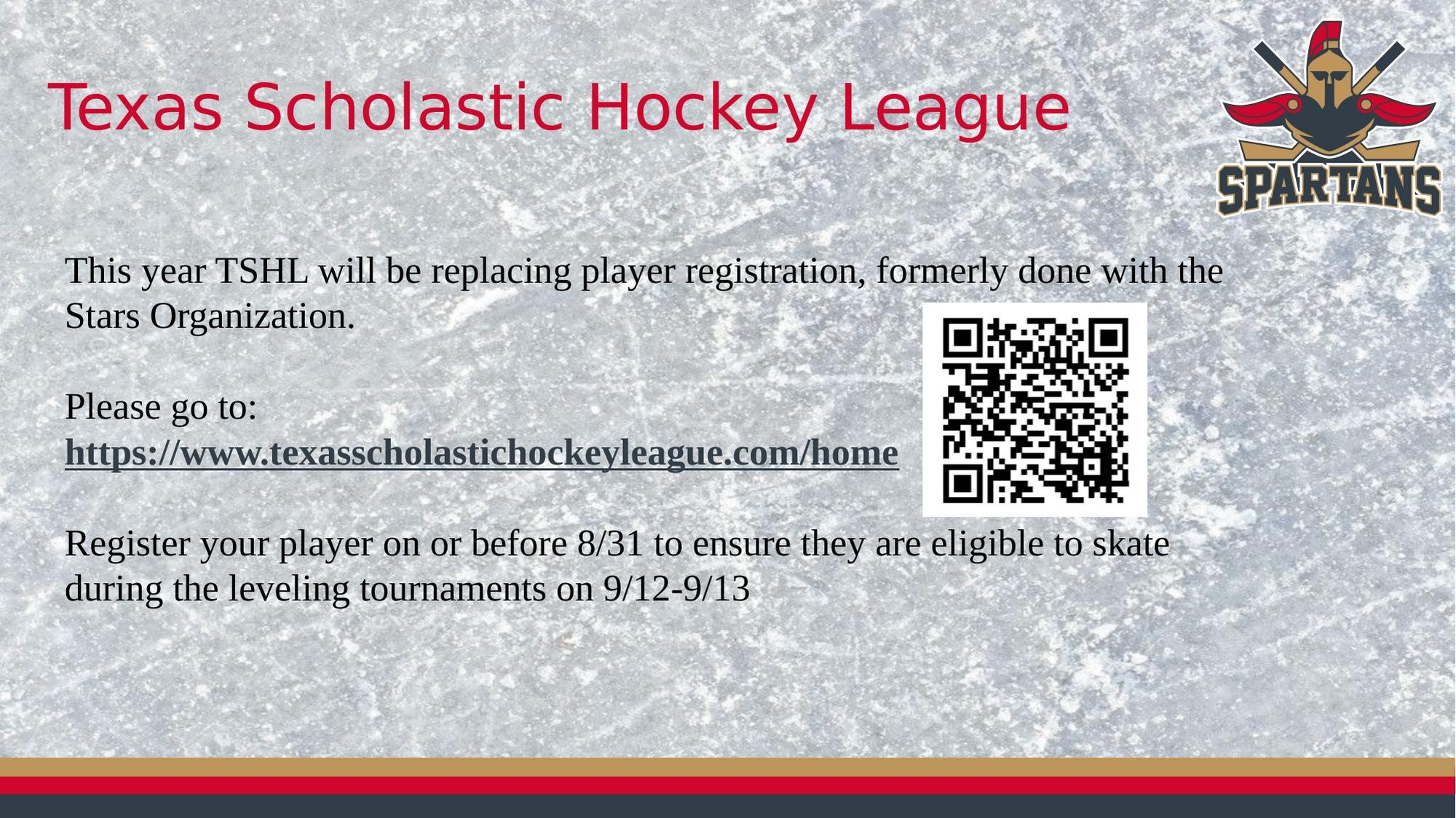 Texas Scholastic Hockey League

SPARTANS

This year TSHL will be replacing player registration, formerly done with the Stars Organization.

Please go to:
https://www.texasscholastichockeyleague.com/home

Register your player on or before 8/31 to ensure they are eligible to skate during the leveling tournaments on 9/12-9/13